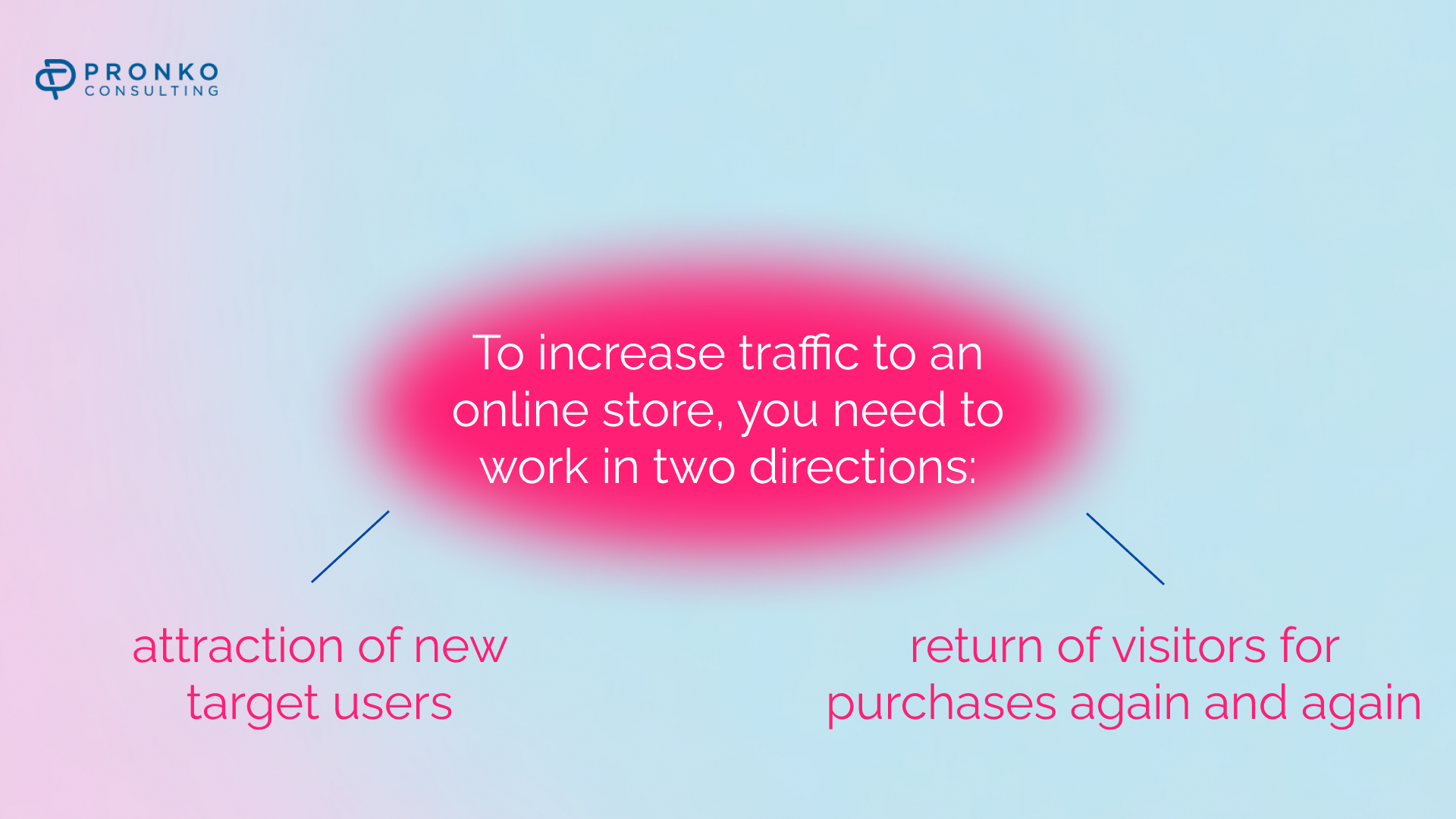 PRONKO
CONSULTING

To increase traffic to an online store, you need to work in two directions:

attraction of new target users

return of visitors for purchases again and again